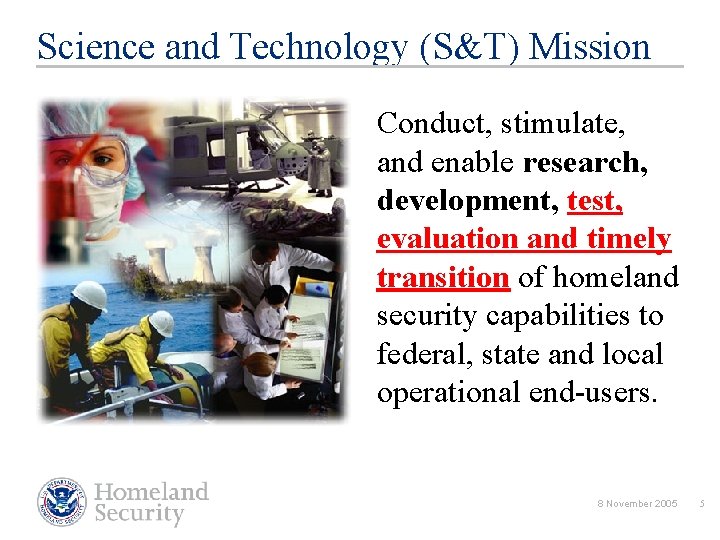 Science and Technology (S&T) Mission

Conduct, stimulate, and enable research, development, test, evaluation and timely transition of homeland security capabilities to federal, state and local operational end-users.

Homeland Security

8 November 2005 5